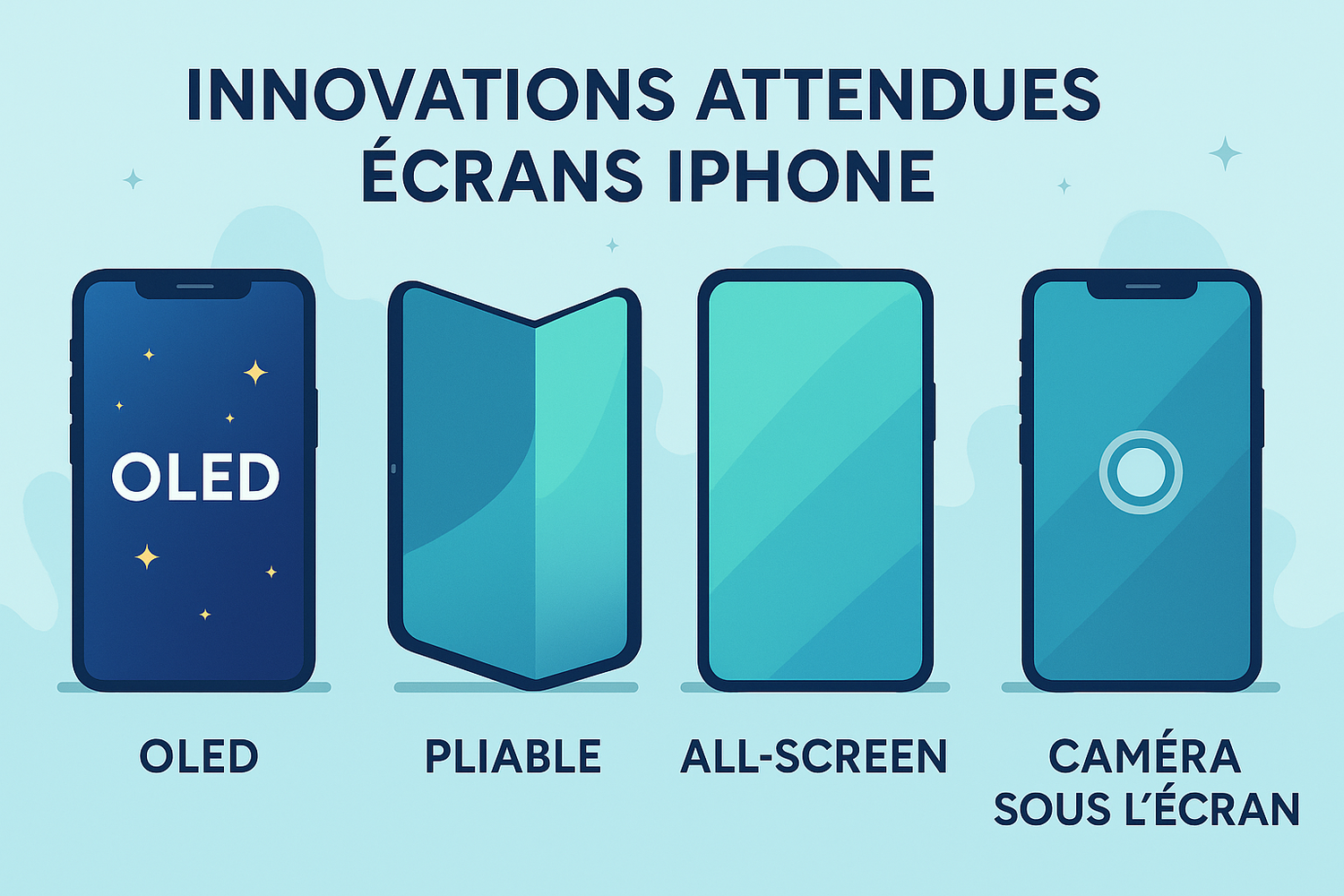 INNOVATIONS ATTENDUES
ÉCRANS IPHONE

OLED

OLED

PLIABLE

ALL-SCREEN

CAMÉRA
SOUS L'ÉCRAN